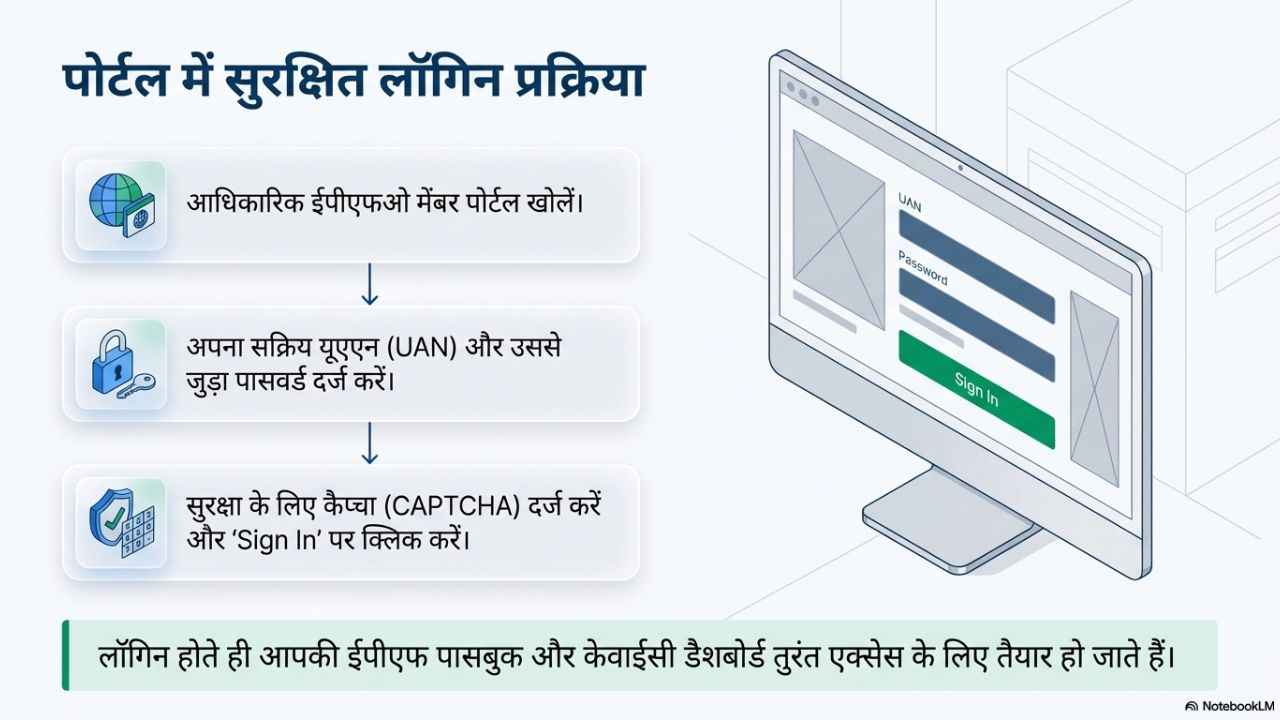 पोर्टल में सुरक्षित लॉगिन प्रक्रिया

आधिकारिक ईपीएफओ मेंबर पोर्टल खोलें।

अपना सक्रिय यूएएन (UAN) और उससे जुड़ा पासवर्ड दर्ज करें।

सुरक्षा के लिए कैप्चा (CAPTCHA) दर्ज करें और 'Sign In' पर क्लिक करें।

UAN

Password

Sign In

लॉगिन होते ही आपकी ईपीएफ पासबुक और केवाईसी डैशबोर्ड तुरंत एक्सेस के लिए तैयार हो जाते हैं।

NotebookLM